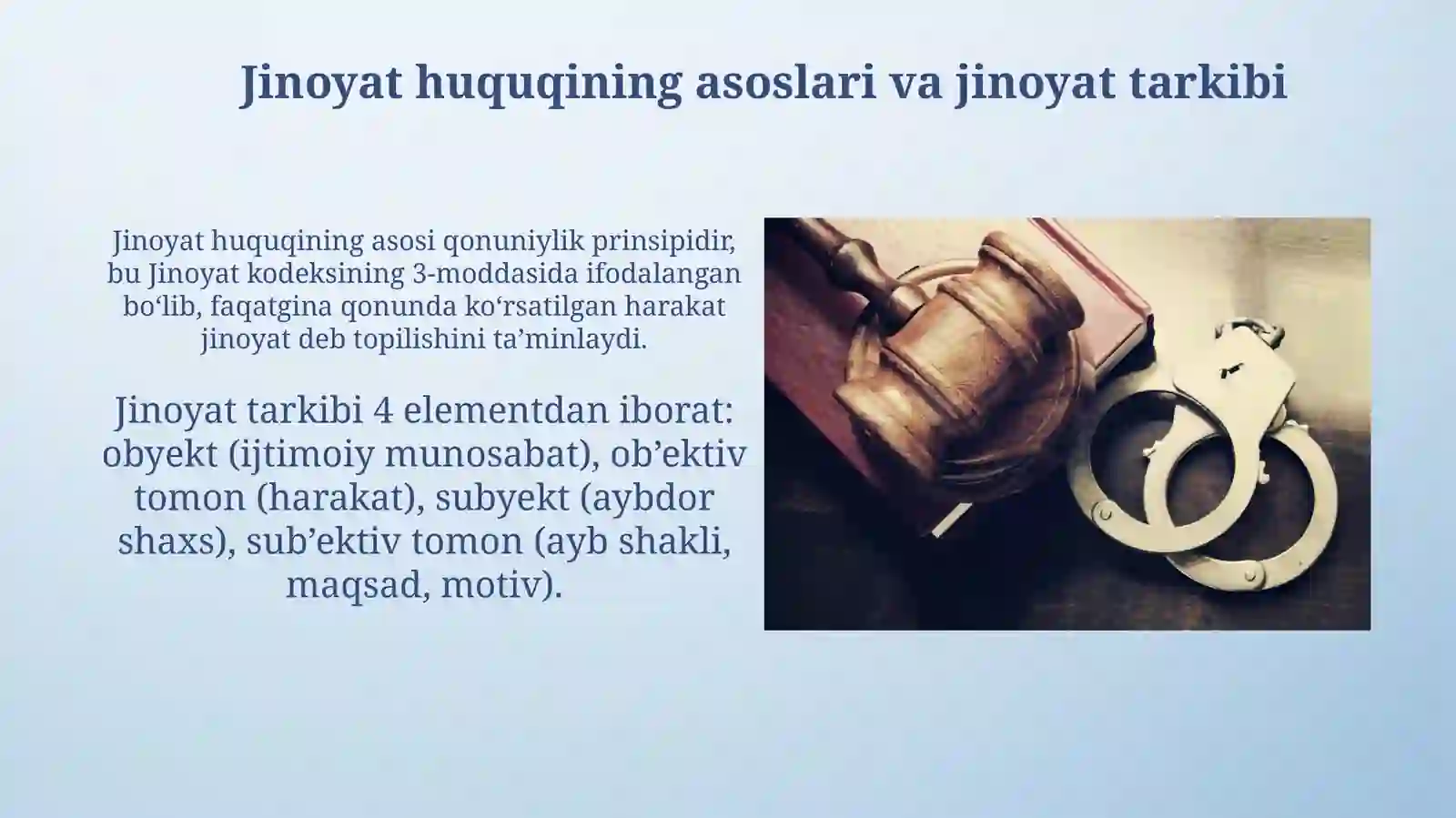 Jinoyat huquqining asoslari va jinoyat tarkibi

Jinoyat huquqining asosi qonuniylik prinsipidir, bu Jinoyat kodeksining 3-moddasida ifodalangan bo‘lib, faqatgina qonunda ko‘rsatilgan harakat jinoyat deb topilishini ta’minlaydi.

Jinoyat tarkibi 4 elementdan iborat: obyekt (ijtimoiy munosabat), ob’ektiv tomon (harakat), subyekt (aybdor shaxs), sub’ektiv tomon (ayb shakli, maqsad, motiv).